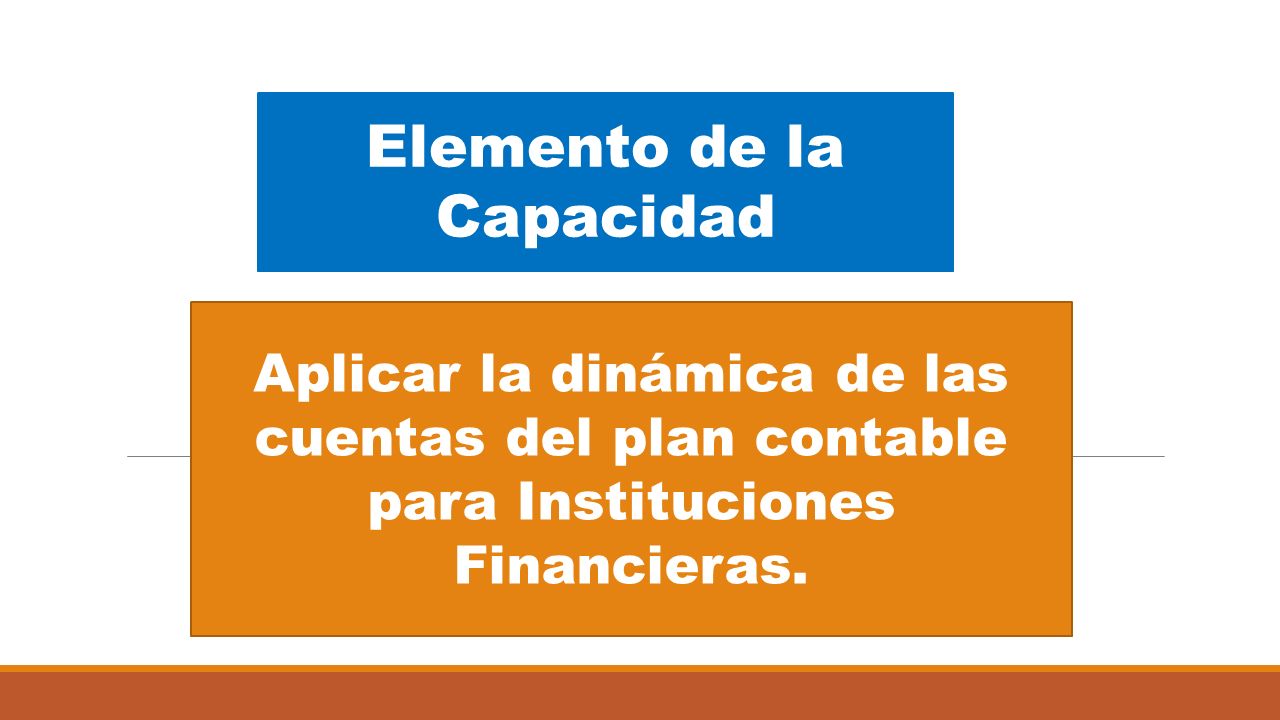 Elemento de la Capacidad

Aplicar la dinámica de las cuentas del plan contable para Instituciones Financieras.